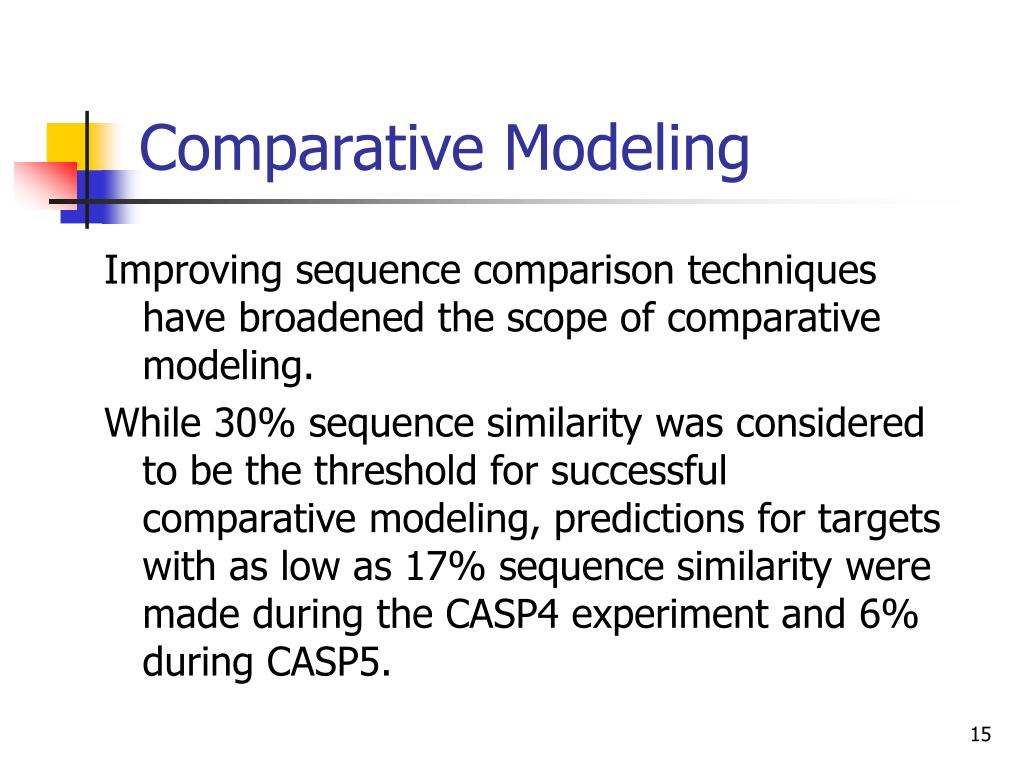 Comparative Modeling

Improving sequence comparison techniques have broadened the scope of comparative modeling.

While 30% sequence similarity was considered to be the threshold for successful comparative modeling, predictions for targets with as low as 17% sequence similarity were made during the CASP4 experiment and 6% during CASP5.

15